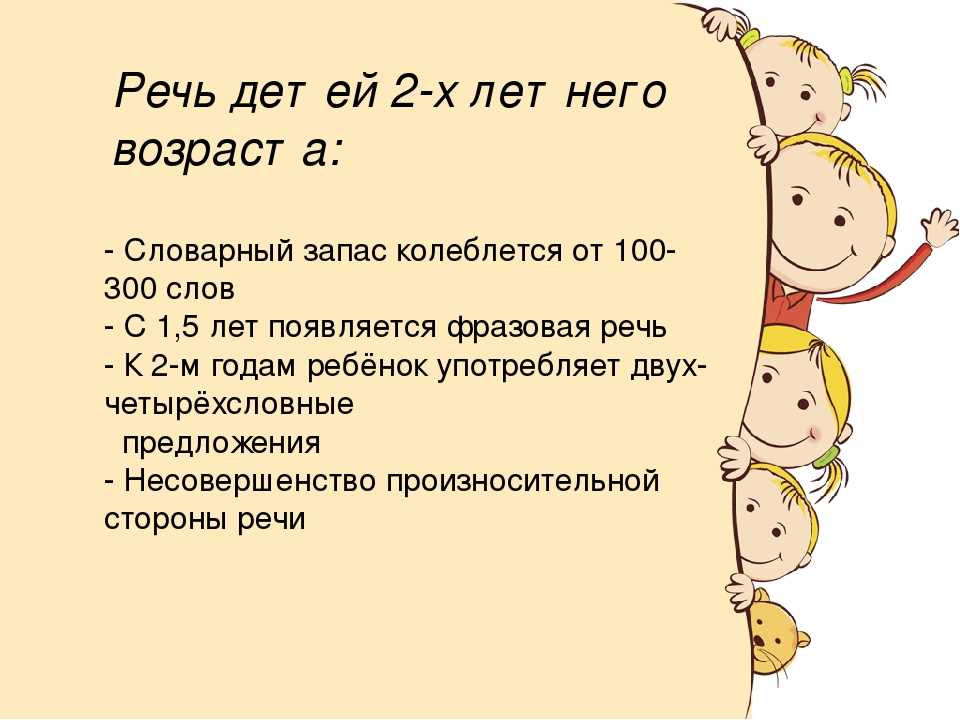 Речь дет ей 2-х лет него возраст а:

- Словарный запас колеблется от 100-300 слов
- С 1,5 лет появляется фразовая речь
- К 2-м годам ребёнок употребляет двух-четырёхсловные
предложения
- Несовершенство произносительной стороны речи